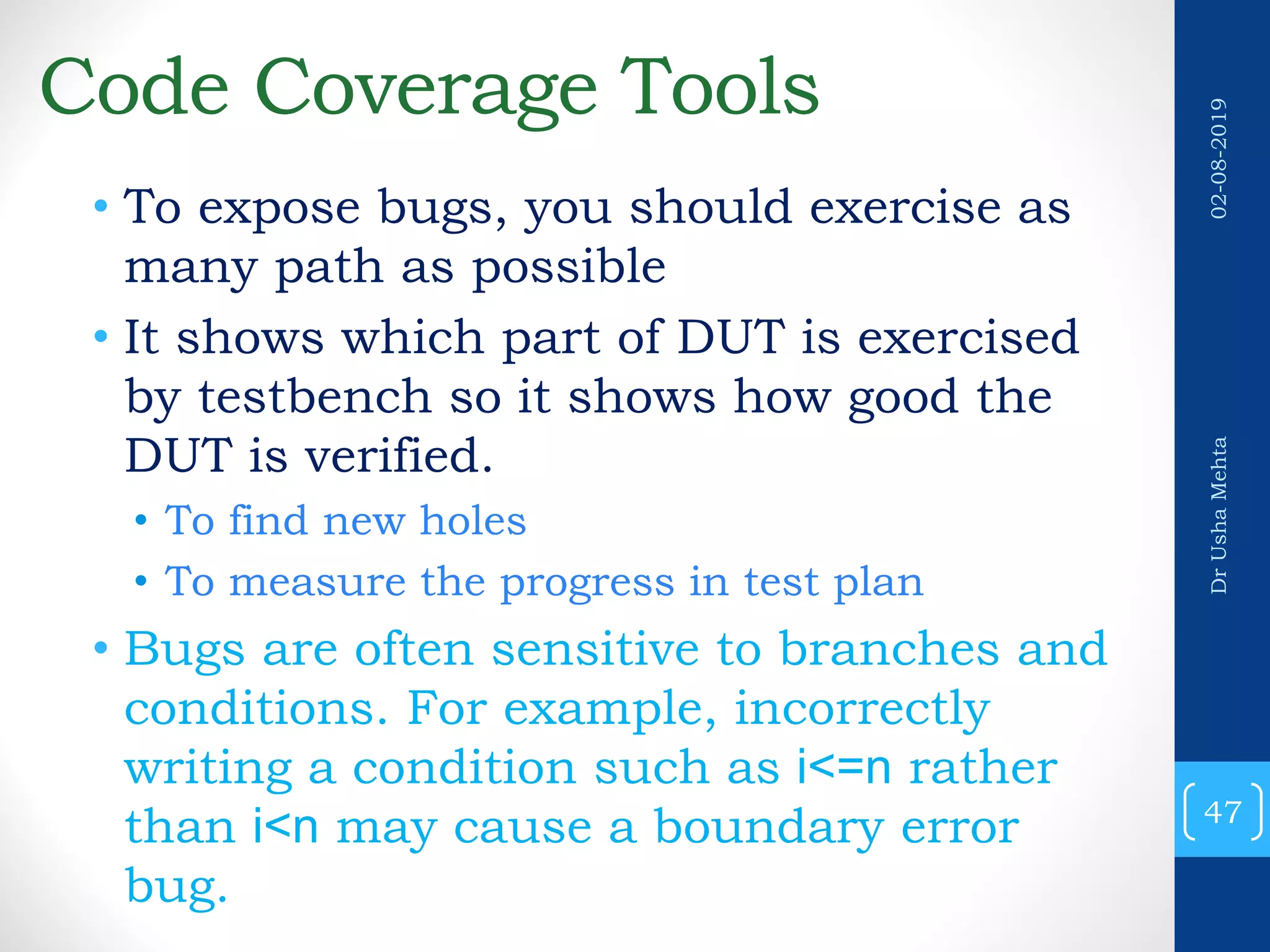 Code Coverage Tools

• To expose bugs, you should exercise as many path as possible

• It shows which part of DUT is exercised by testbench so it shows how good the DUT is verified.

• To find new holes

• To measure the progress in test plan

• Bugs are often sensitive to branches and conditions. For example, incorrectly writing a condition such as i<=n rather than i<n may cause a boundary error bug.

02-08-2019

Dr Usha Mehta

47